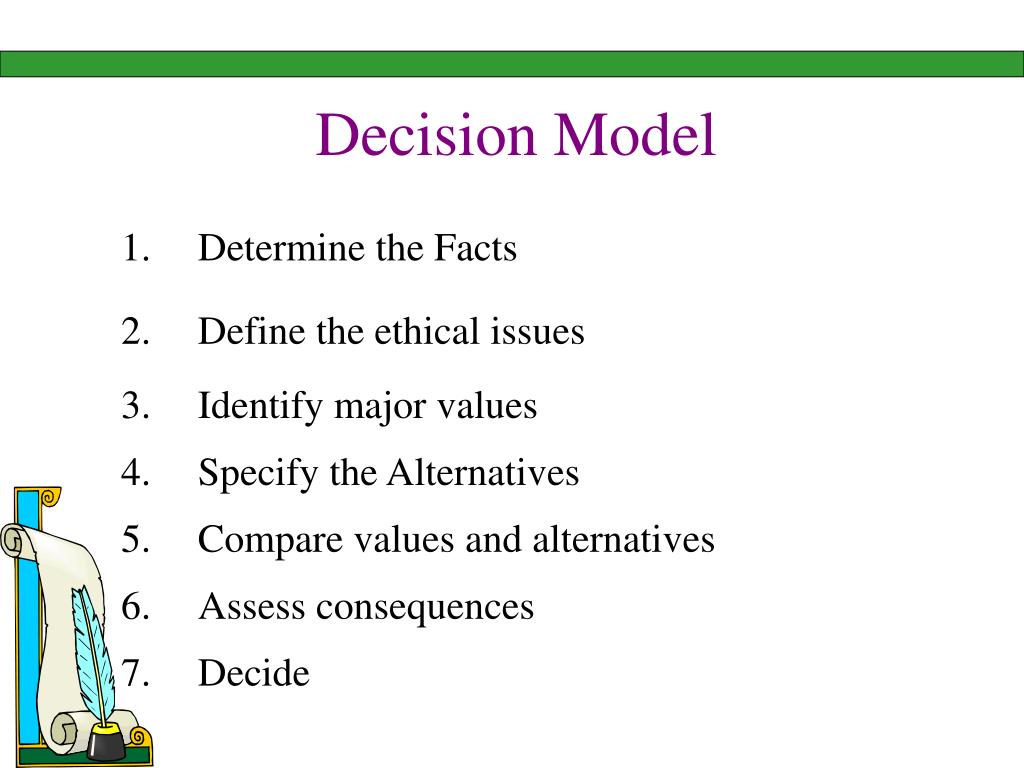 Decision Model

1. Determine the Facts
2. Define the ethical issues
3. Identify major values
4. Specify the Alternatives
5. Compare values and alternatives
6. Assess consequences
7. Decide